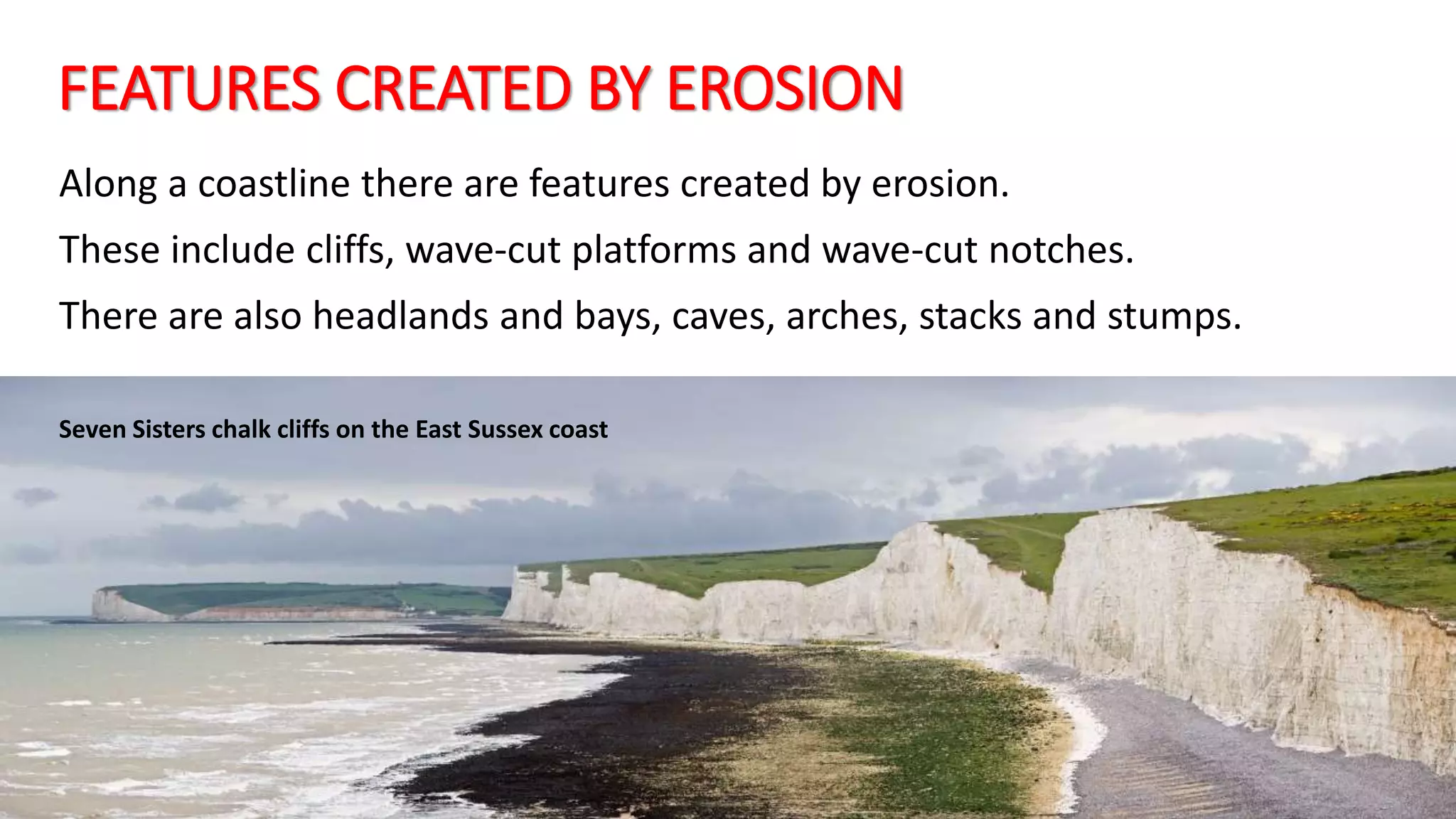 FEATURES CREATED BY EROSION

Along a coastline there are features created by erosion.

These include cliffs, wave-cut platforms and wave-cut notches.

There are also headlands and bays, caves, arches, stacks and stumps.

Seven Sisters chalk cliffs on the East Sussex coast